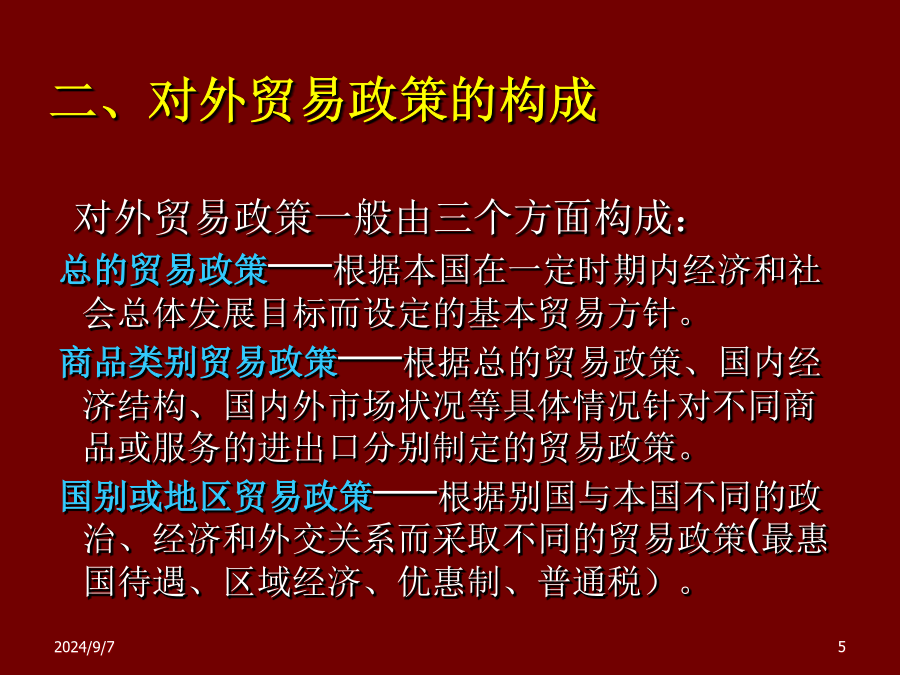 二、对外贸易政策的构成

对外贸易政策一般由三个方面构成：

总的贸易政策——根据本国在一定时期内经济和社会总体发展目标而设定的基本贸易方针。

商品类别贸易政策——根据总的贸易政策、国内经济结构、国内外市场状况等具体情况针对不同商品或服务的进出口分别制定的贸易政策。

国别或地区贸易政策——根据别国与本国不同的政治、经济和外交关系而采取不同的贸易政策(最惠国待遇、区域经济、优惠制、普通税）。

2024/9/7

5